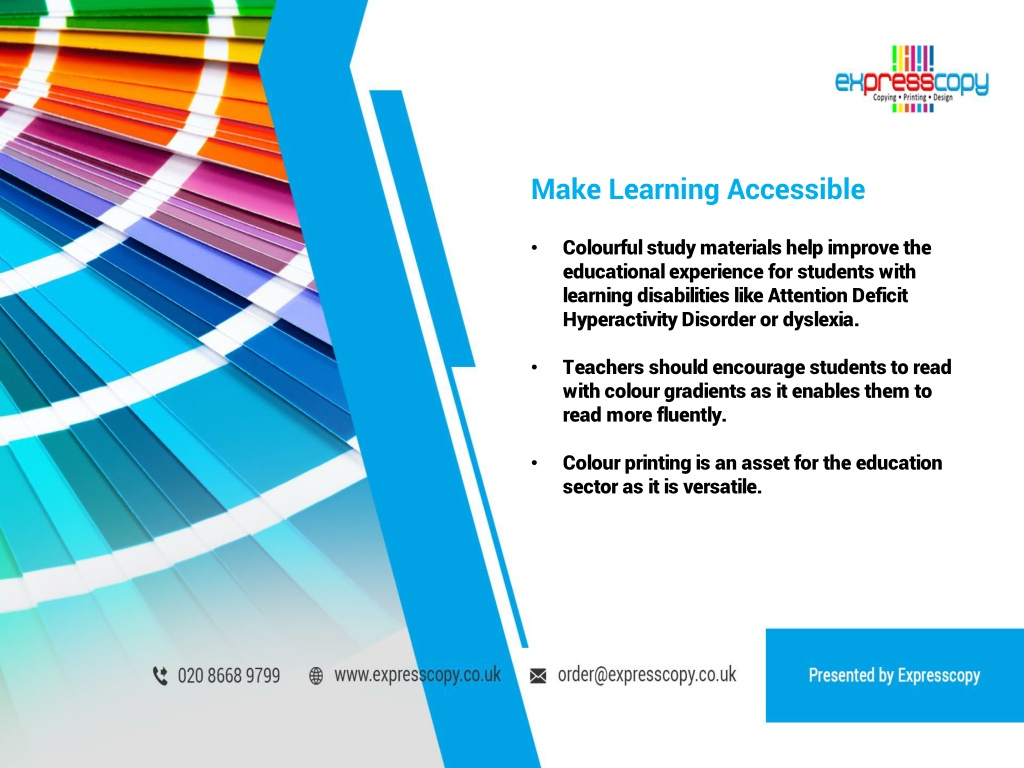 expresscopy
Copying • Printing • Design

Make Learning Accessible

• Colourful study materials help improve the educational experience for students with learning disabilities like Attention Deficit Hyperactivity Disorder or dyslexia.

• Teachers should encourage students to read with colour gradients as it enables them to read more fluently.

• Colour printing is an asset for the education sector as it is versatile.

020 8668 9799 www.expresscopy.co.uk order@expresscopy.co.uk

Presented by Expresscopy